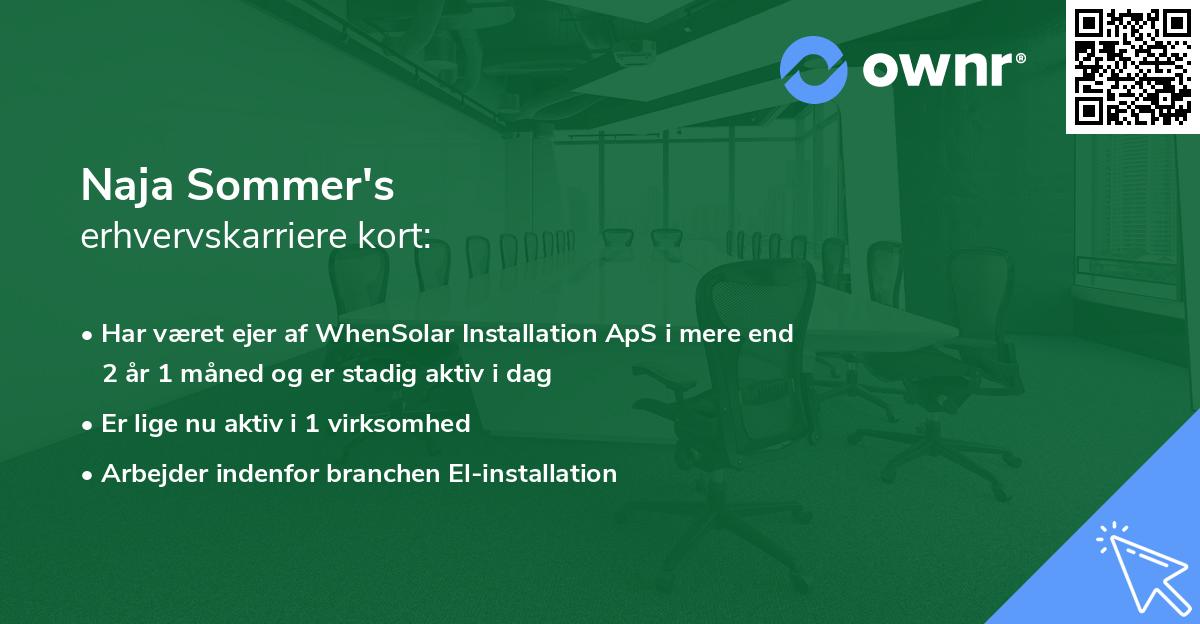 ownr®

Naja Sommer's
erhvervskarriere kort:

• Har været ejer af WhenSolar Installation ApS i mere end 2 år 1 måned og er stadig aktiv i dag
• Er lige nu aktiv i 1 virksomhed
• Arbejder indenfor branchen El-installation